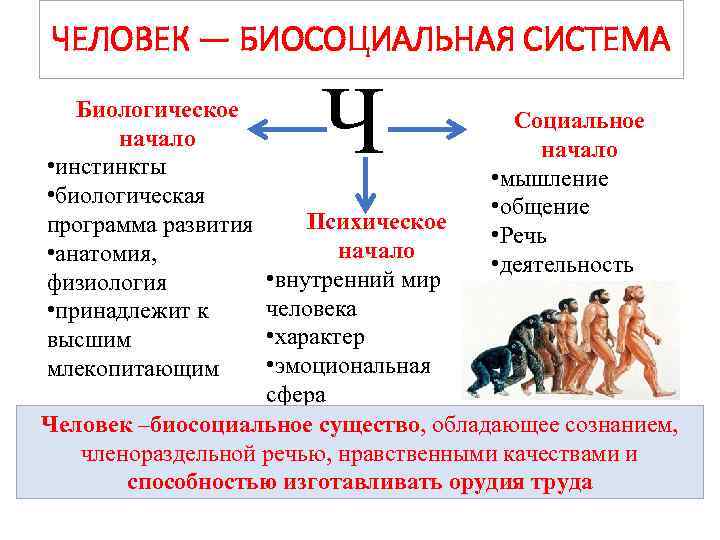 ЧЕЛОВЕК — БИОСОЦИАЛЬНАЯ СИСТЕМА

Ч

Биологическое начало
•инстинкты
•биологическая программа развития
•анатомия, физиология
•принадлежит к высшим млекопитающим

Психическое начало
•внутренний мир человека
•характер
•эмоциональная сфера

Социальное начало
•мышление
•общение
•Речь
•деятельность

Человек –биосоциальное существо, обладающее сознанием, членораздельной речью, нравственными качествами и способностью изготавливать орудия труда